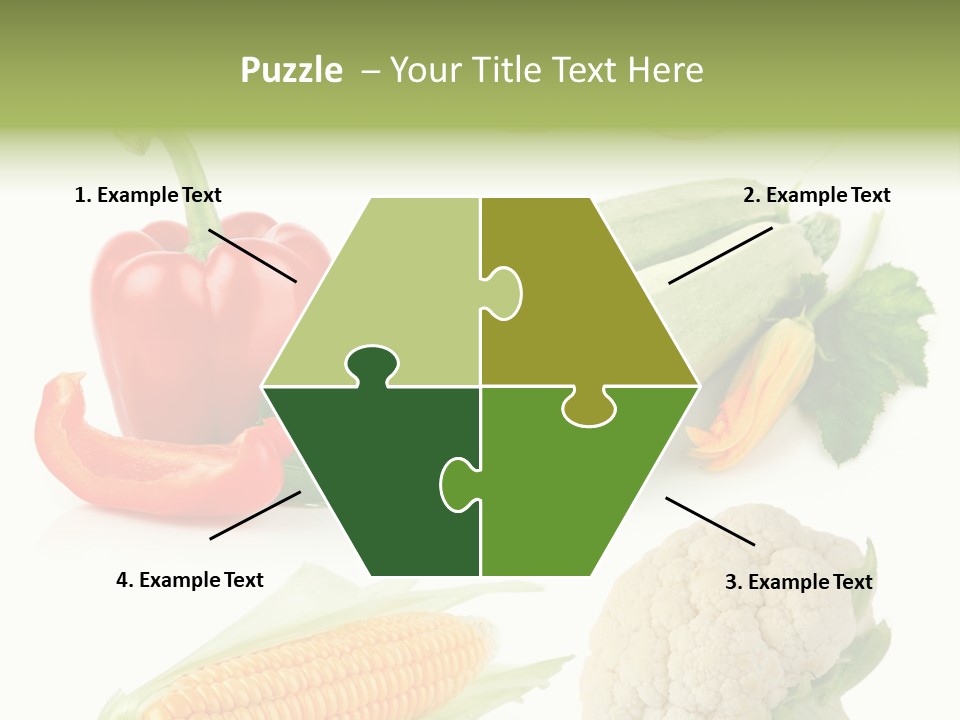 Puzzle – Your Title Text Here

1. Example Text

2. Example Text

4. Example Text

3. Example Text